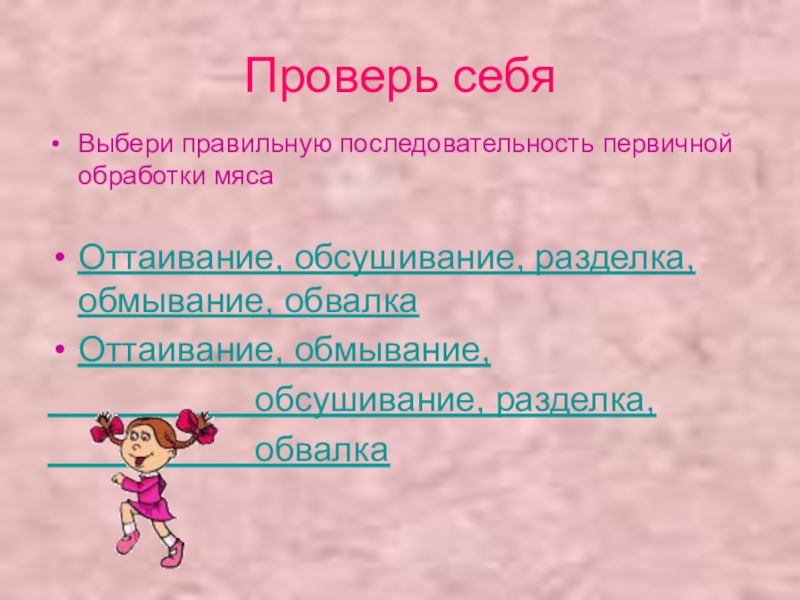 Проверь себя

• Выбери правильную последовательность первичной обработки мяса

• Оттаивание, обсушивание, разделка, обмывание, обвалка

• Оттаивание, обмывание,
обсушивание, разделка,
обвалка